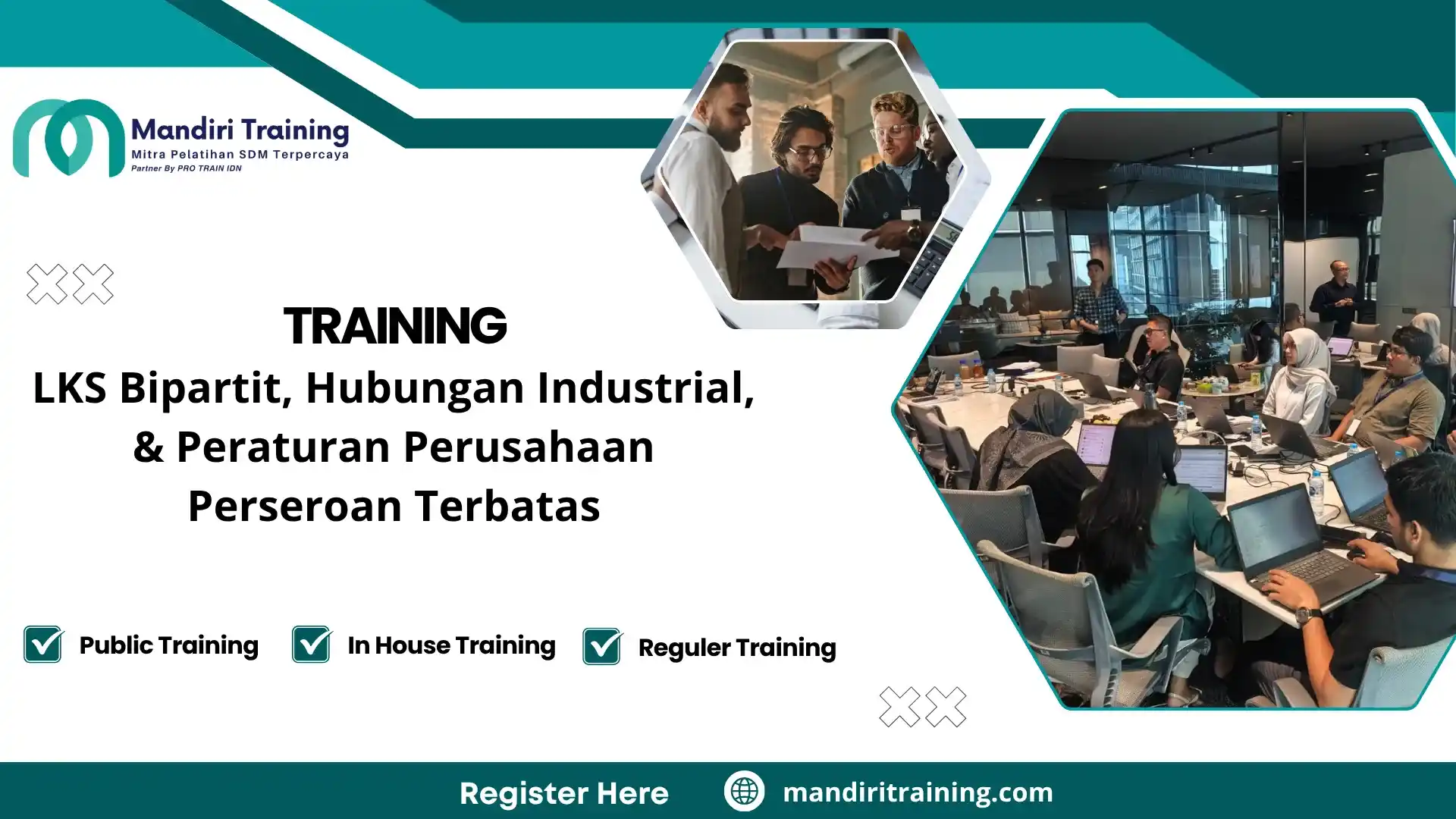 Mandiri Training
Mitra Pelatihan SDM Terpercaya
Partner By PRO TRAIN IDN

TRAINING
LKS Bipartit, Hubungan Industrial, & Peraturan Perusahaan Perseroan Terbatas

Public Training
In House Training
Reguler Training

Register Here
mandiritraining.com